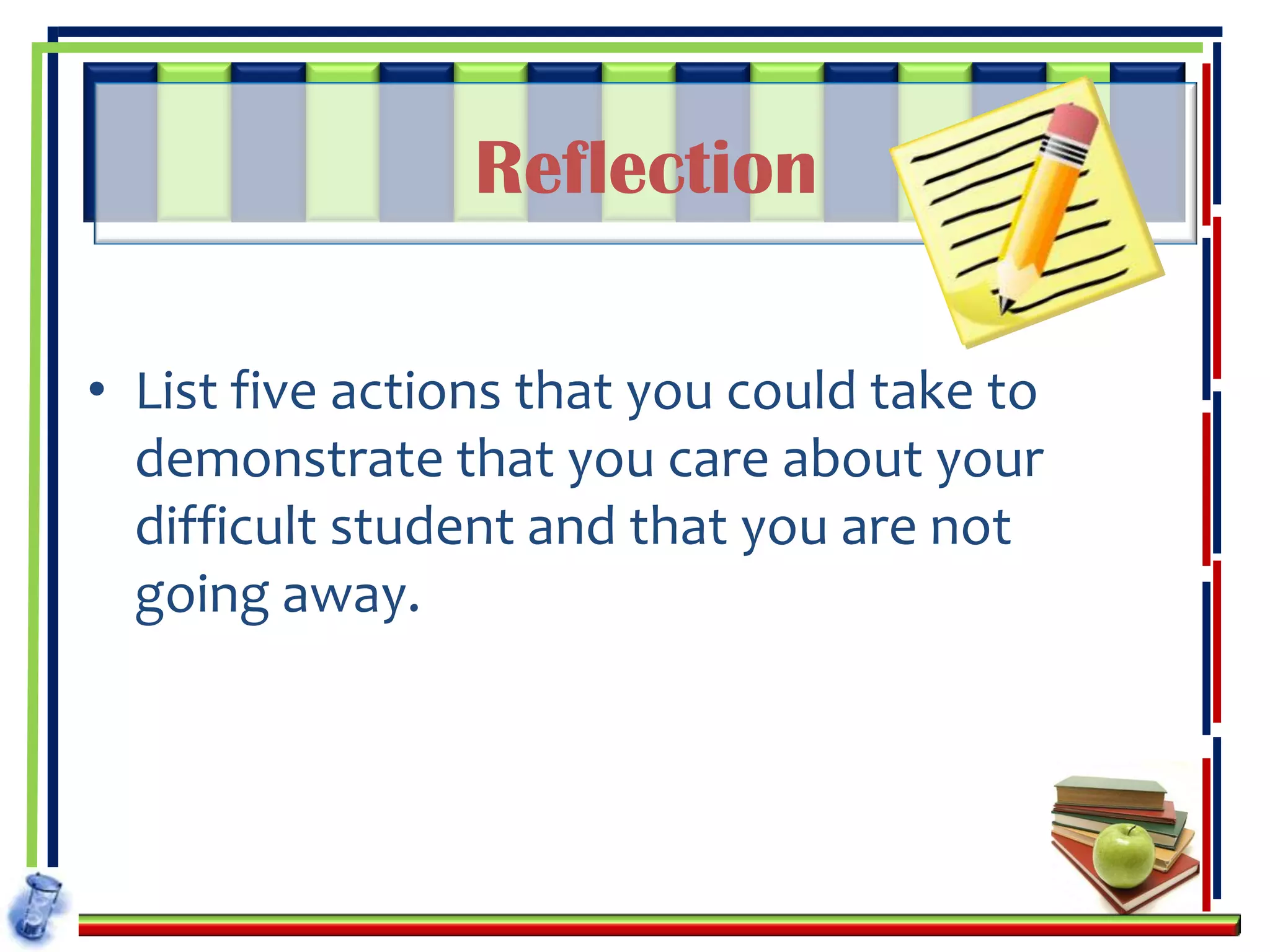 Reflection

• List five actions that you could take to demonstrate that you care about your difficult student and that you are not going away.